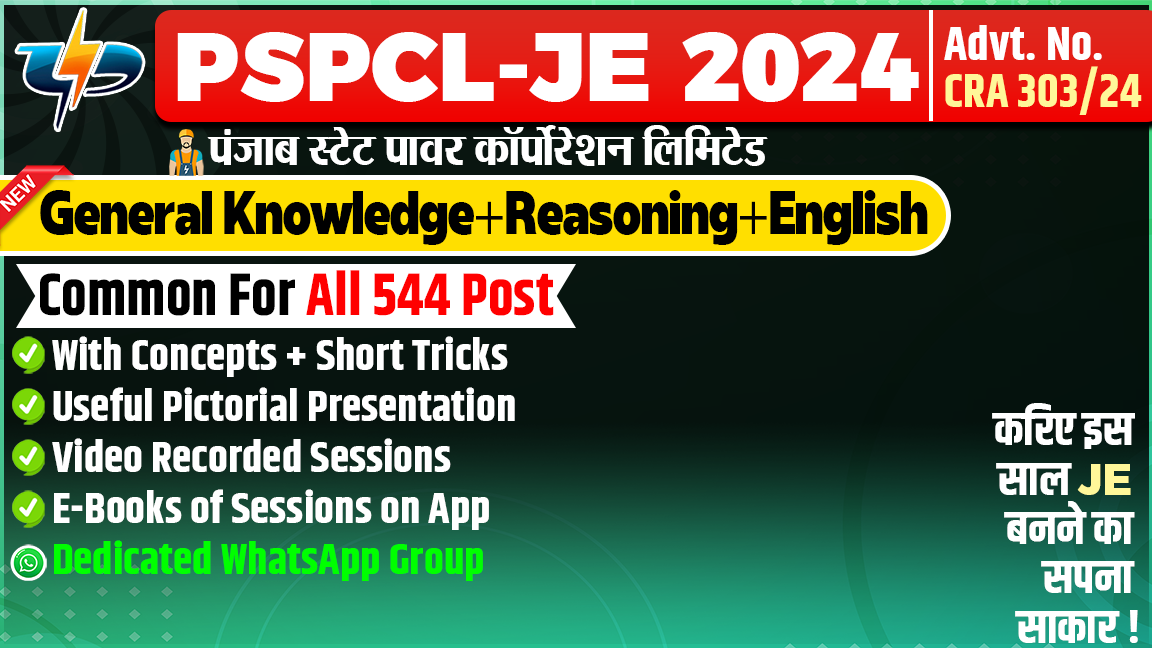 PSPCL-JE 2024

Advt. No.
CRA 303/24

पंजाब स्टेट पावर कॉर्पोरेशन लिमिटेड

NEW

General Knowledge+Reasoning+English

Common For All 544 Post

With Concepts + Short Tricks
Useful Pictorial Presentation
Video Recorded Sessions
E-Books of Sessions on App
Dedicated WhatsApp Group

करिए इस साल JE बनने का सपना साकार !